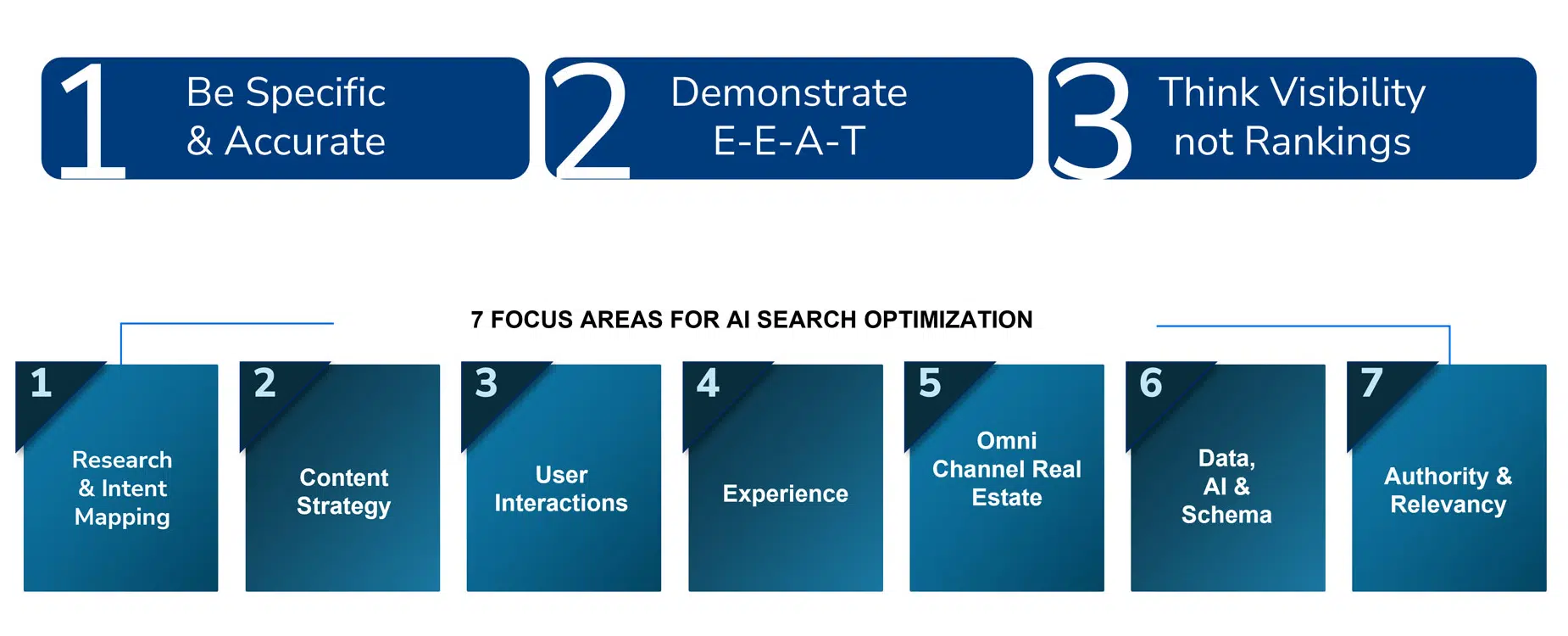 1 Be Specific & Accurate

2 Demonstrate E-E-A-T

3 Think Visibility not Rankings

7 FOCUS AREAS FOR AI SEARCH OPTIMIZATION

1 Research & Intent Mapping

2 Content Strategy

3 User Interactions

4 Experience

5 Omni Channel Real Estate

6 Data, AI & Schema

7 Authority & Relevancy